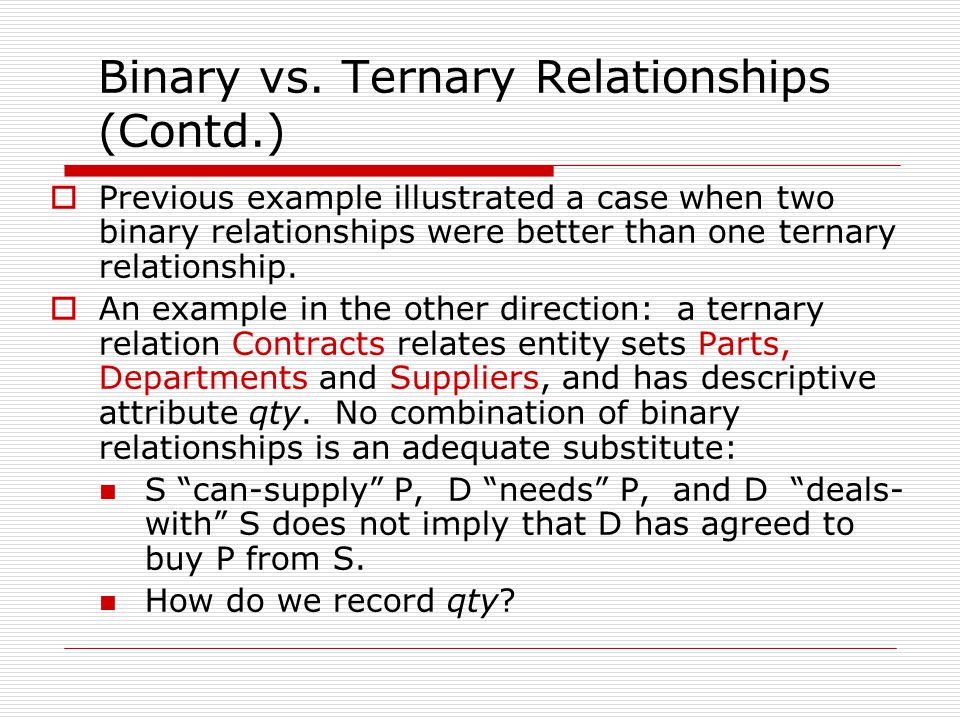 Binary vs. Ternary Relationships (Contd.)

Previous example illustrated a case when two binary relationships were better than one ternary relationship.

An example in the other direction: a ternary relation Contracts relates entity sets Parts, Departments and Suppliers, and has descriptive attribute qty. No combination of binary relationships is an adequate substitute:

S “can-supply” P, D “needs” P, and D “deals-with” S does not imply that D has agreed to buy P from S.

How do we record qty?